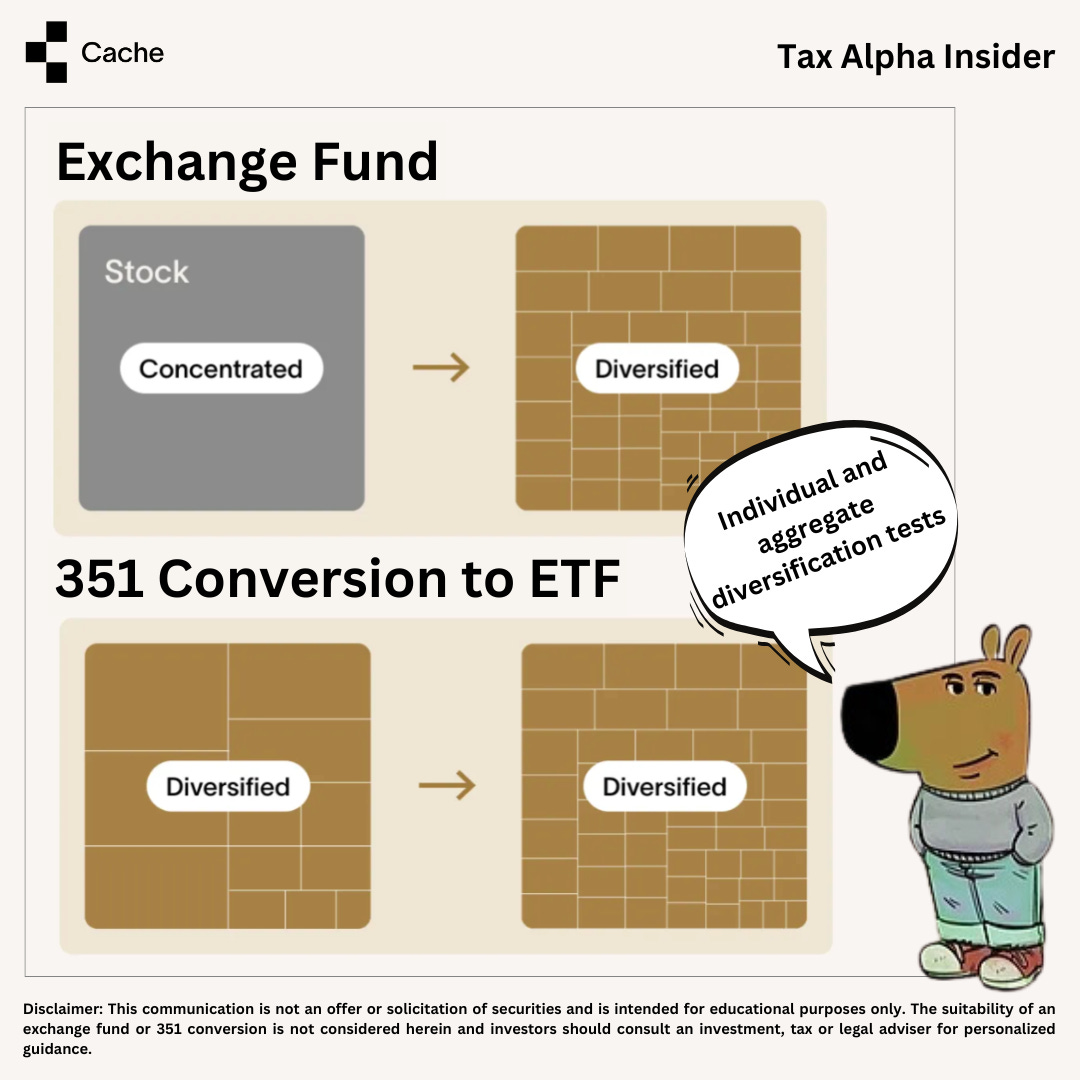 Cache

Tax Alpha Insider

Exchange Fund

Stock

Concentrated

Diversified

Individual and aggregate diversification tests

351 Conversion to ETF

Diversified

Diversified

Disclaimer: This communication is not an offer or solicitation of securities and is intended for educational purposes only. The suitability of an exchange fund or 351 conversion is not considered herein and investors should consult an investment, tax or legal adviser for personalized guidance.